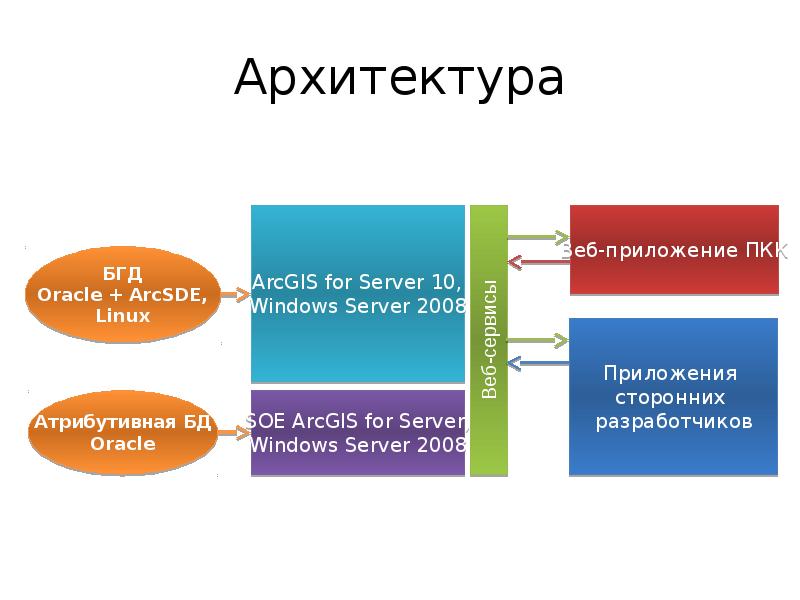 Архитектура

БГД
Oracle + ArcSDE,
Linux

Атрибутивная БД
Oracle

ArcGIS for Server 10,
Windows Server 2008

SOE ArcGIS for Server,
Windows Server 2008

Веб-сервисы

Веб-приложение ПКК

Приложения
сторонних
разработчиков